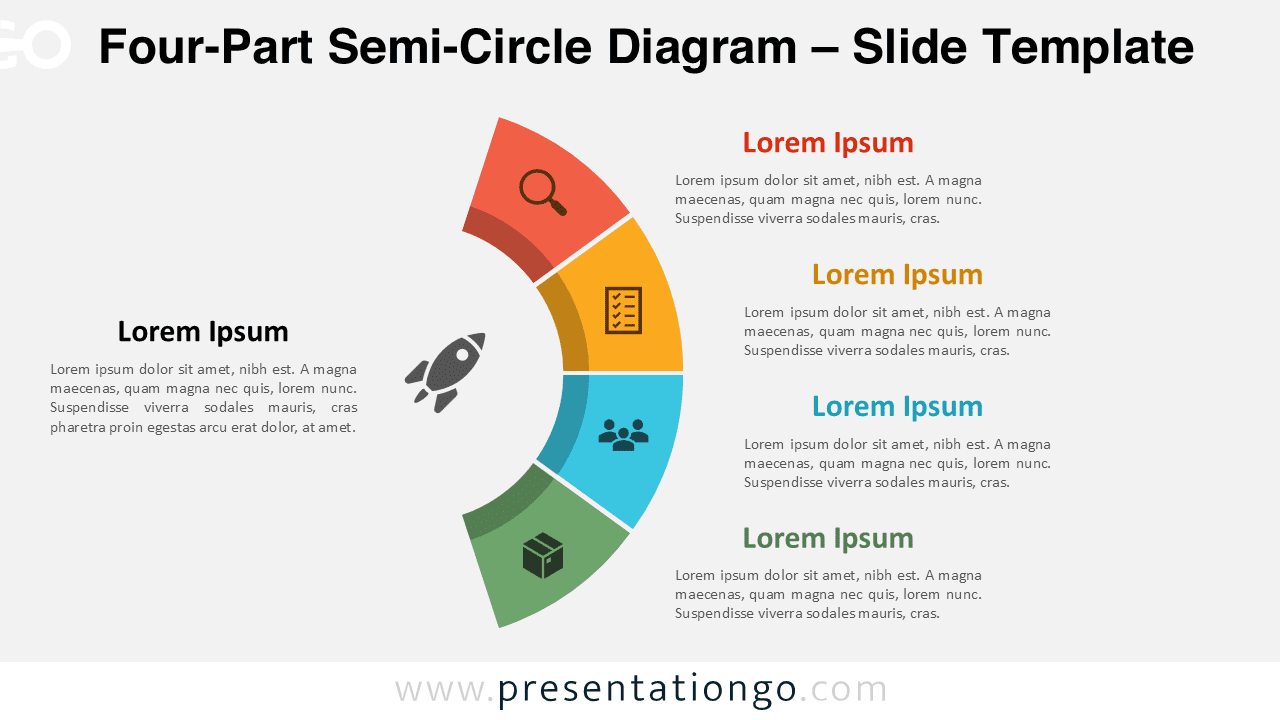 Four-Part Semi-Circle Diagram – Slide Template

Lorem Ipsum

Lorem ipsum dolor sit amet, nibh est. A magna maecenas, quam magna nec quis, lorem nunc. Suspendisse viverra sodales mauris, cras pharetra proin egestas arcu erat dolor, at amet.

Lorem Ipsum

Lorem ipsum dolor sit amet, nibh est. A magna maecenas, quam magna nec quis, lorem nunc. Suspendisse viverra sodales mauris, cras.

Lorem Ipsum

Lorem ipsum dolor sit amet, nibh est. A magna maecenas, quam magna nec quis, lorem nunc. Suspendisse viverra sodales mauris, cras.

Lorem Ipsum

Lorem ipsum dolor sit amet, nibh est. A magna maecenas, quam magna nec quis, lorem nunc. Suspendisse viverra sodales mauris, cras.

Lorem Ipsum

Lorem ipsum dolor sit amet, nibh est. A magna maecenas, quam magna nec quis, lorem nunc. Suspendisse viverra sodales mauris, cras.

www.presentationgo.com